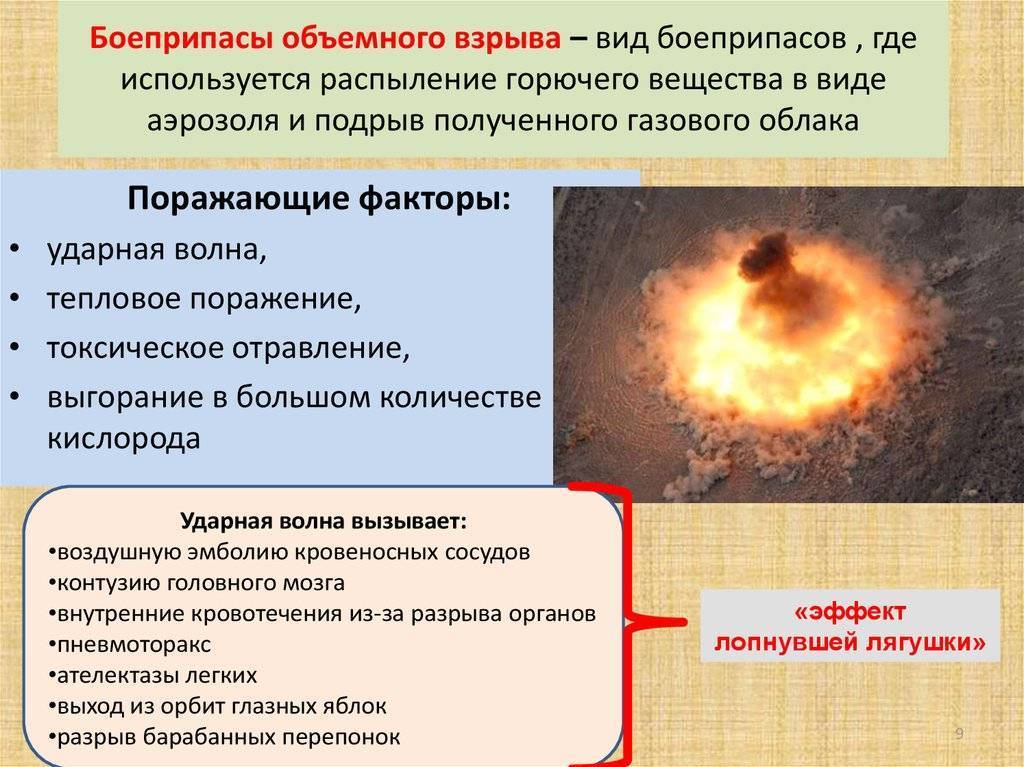 Боеприпасы объемного взрыва – вид боеприпасов , где используется распыление горючего вещества в виде аэрозоля и подрыв полученного газового облака

Поражающие факторы:
• ударная волна,
• тепловое поражение,
• токсическое отравление,
• выгорание в большом количестве кислорода

Ударная волна вызывает:
•воздушную эмболию кровеносных сосудов
•контузию головного мозга
•внутренние кровотечения из-за разрыва органов
•пневмоторакс
•ателектазы легких
•выход из орбит глазных яблок
•разрыв барабанных перепонок

«эффект лопнувшей лягушки»

9